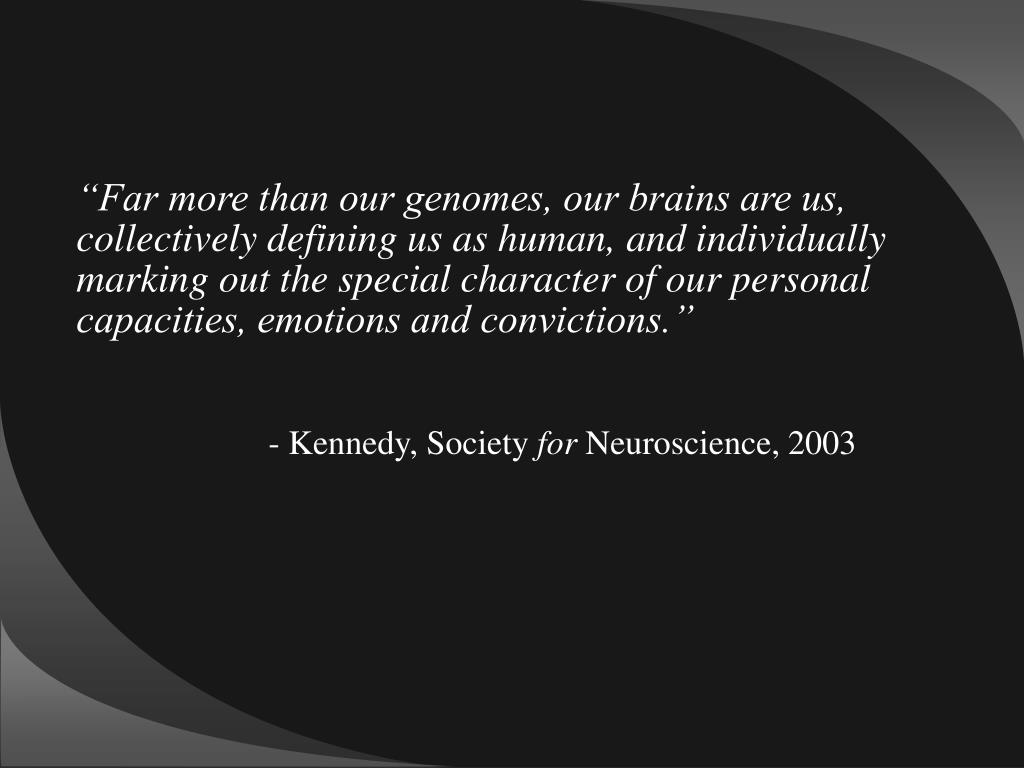 “Far more than our genomes, our brains are us, collectively defining us as human, and individually marking out the special character of our personal capacities, emotions and convictions.”

- Kennedy, Society for Neuroscience, 2003